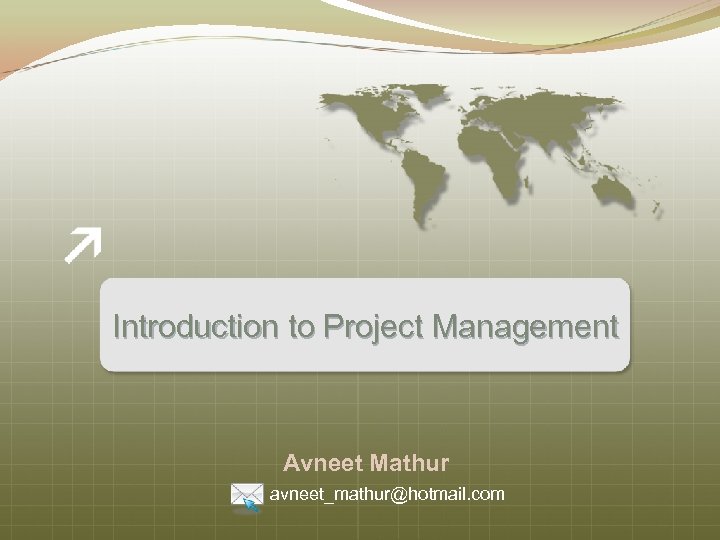 Introduction to Project Management

Avneet Mathur

avneet_mathur@hotmail.com